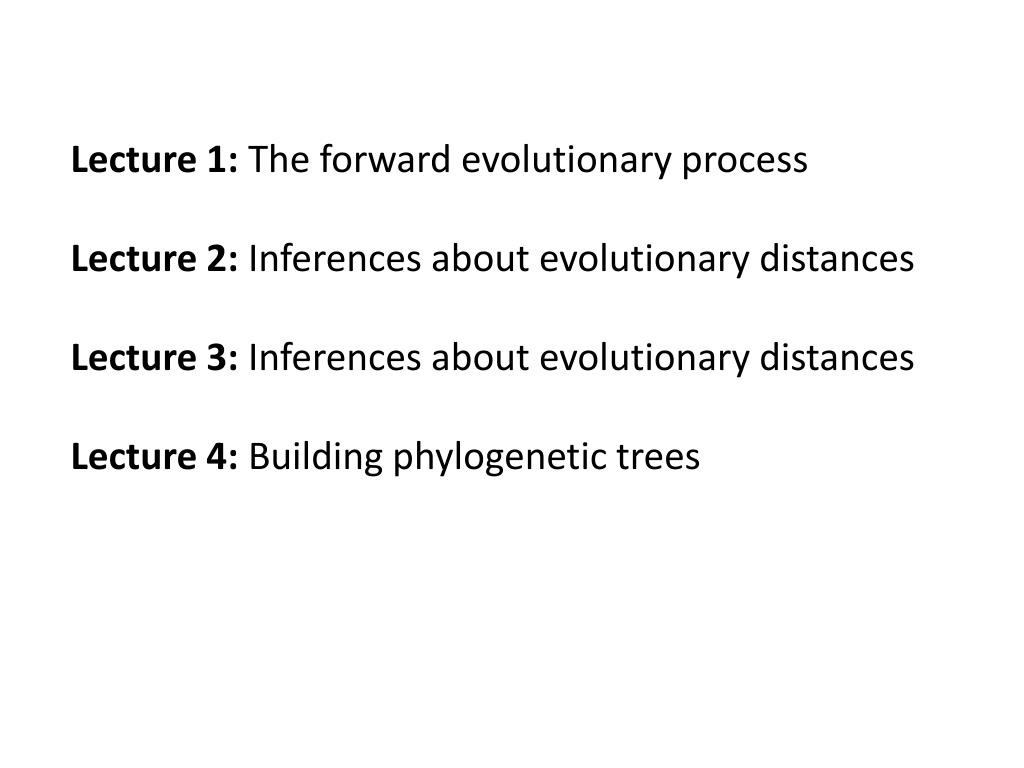 Lecture 1: The forward evolutionary process

Lecture 2: Inferences about evolutionary distances

Lecture 3: Inferences about evolutionary distances

Lecture 4: Building phylogenetic trees